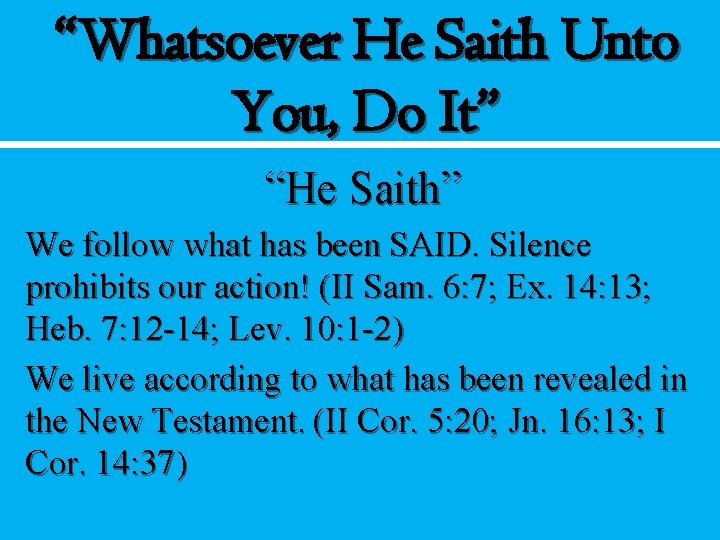 “Whatsoever He Saith Unto You, Do It”

“He Saith”

We follow what has been SAID. Silence prohibits our action! (II Sam. 6:7; Ex. 14:13; Heb. 7:12-14; Lev. 10:1-2)

We live according to what has been revealed in the New Testament. (II Cor. 5:20; Jn. 16:13; I Cor. 14:37)